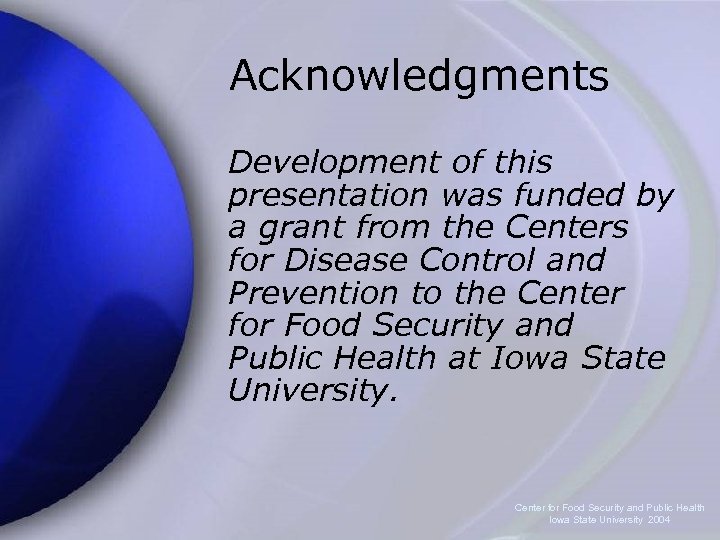 Acknowledgments

Development of this presentation was funded by a grant from the Centers for Disease Control and Prevention to the Center for Food Security and Public Health at Iowa State University.

Center for Food Security and Public Health
Iowa State University 2004